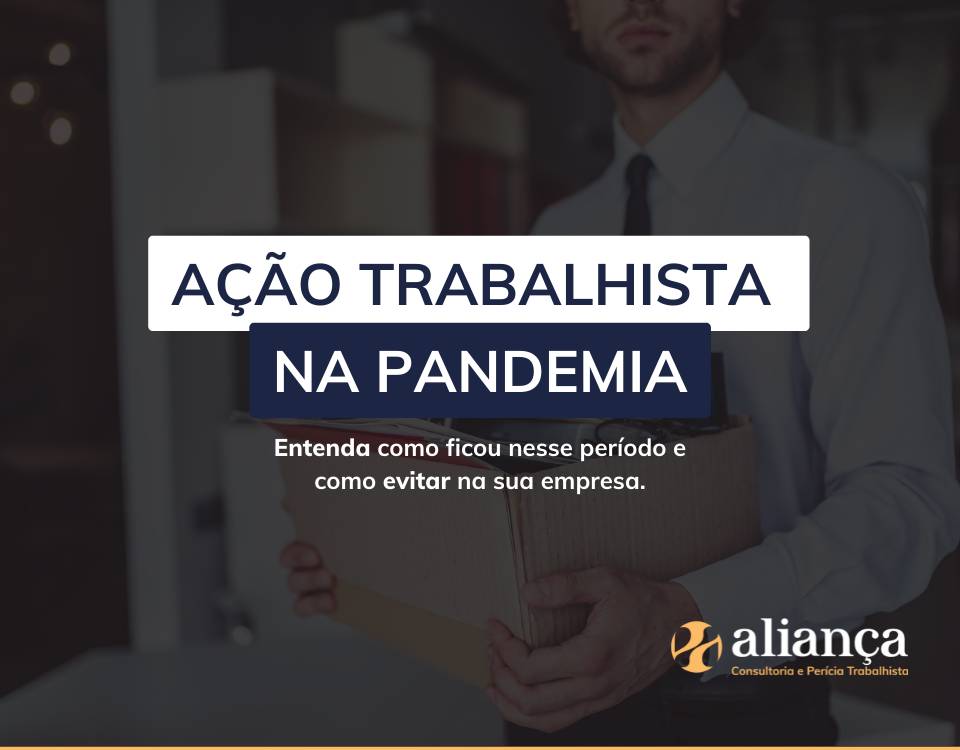 AÇÃO TRABALHISTA
NA PANDEMIA

Entenda como ficou nesse período e como evitar na sua empresa.

aliança
Consultoria e Perícia Trabalhista